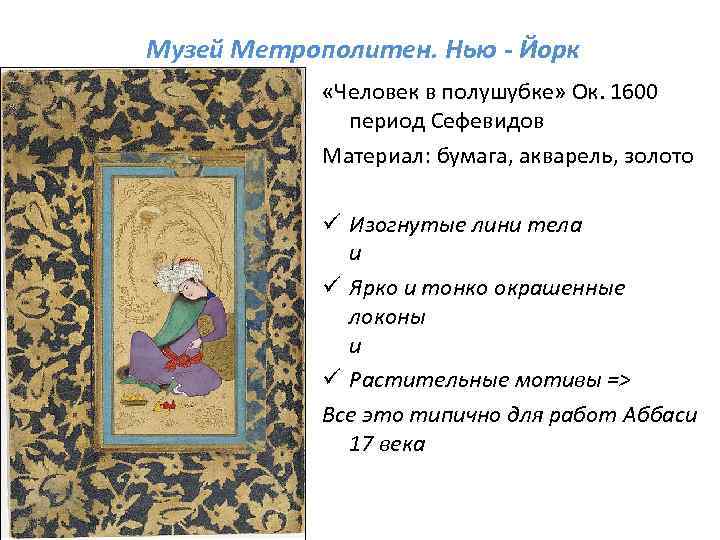 Музей Метрополитен. Нью - Йорк

«Человек в полушубке» Ок. 1600 период Сефевидов

Материал: бумага, акварель, золото

✓ Изогнутые лини тела
и

✓ Ярко и тонко окрашенные локоны
и

✓ Растительные мотивы =>

Все это типично для работ Аббаси 17 века